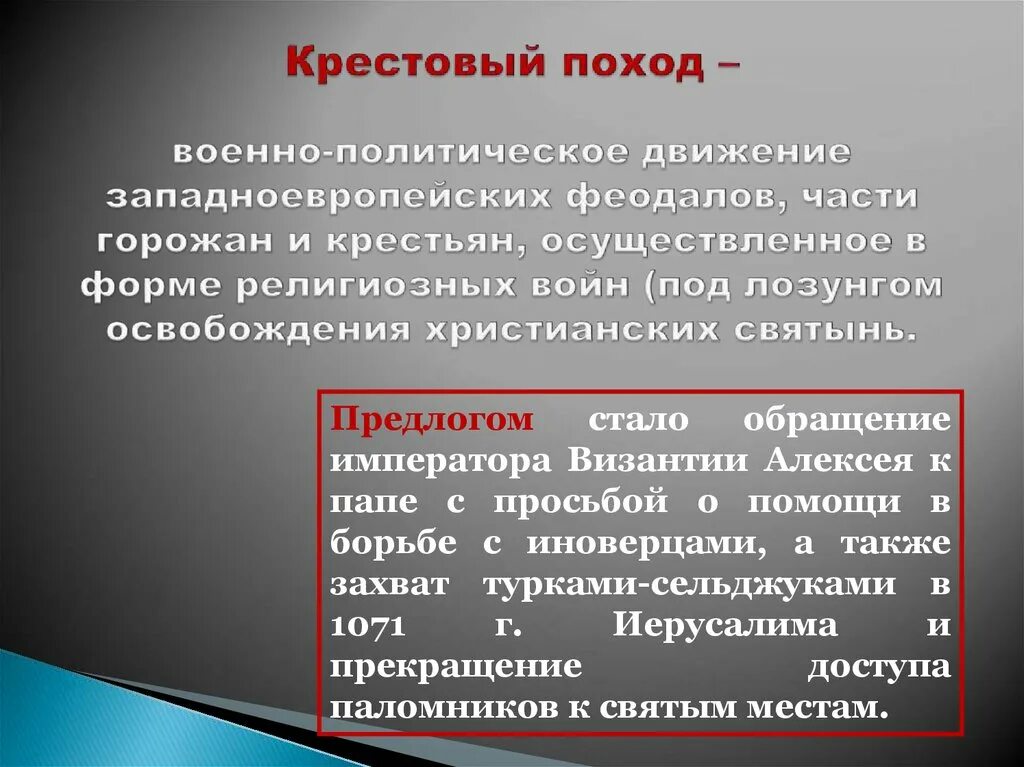 Крестовый поход –

военно-политическое движение западноевропейских феодалов, части горожан и крестьян, осуществленное в форме религиозных войн (под лозунгом освобождения христианских святынь.

Предлогом стало обращение императора Византии Алексея к папе с просьбой о помощи в борьбе с иноверцами, а также захват турками-сельджуками в 1071 г. Иерусалима и прекращение доступа паломников к святым местам.